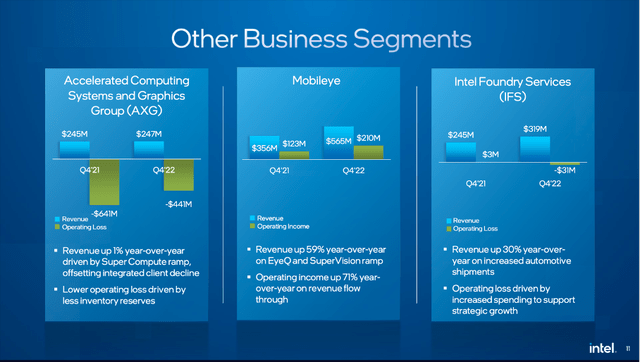 Other Business Segments

Accelerated Computing Systems and Graphics Group (AXG)

$245M $247M

Q4'21 Q4'22

-$641M -$441M

Revenue
Operating Loss

▪ Revenue up 1% year-over-year driven by Super Compute ramp, offsetting integrated client decline

▪ Lower operating loss driven by less inventory reserves

Mobileye

$356M $123M $565M $210M

Q4'21 Q4'22

Revenue
Operating Income

▪ Revenue up 59% year-over-year on EyeQ and SuperVision ramp

▪ Operating income up 71% year-over-year on revenue flow through

Intel Foundry Services (IFS)

$245M $3M $319M -$31M

Q4'21 Q4'22

Revenue
Operating Loss

▪ Revenue up 30% year-over-year on increased automotive shipments

▪ Operating loss driven by increased spending to support strategic growth

intel. 11